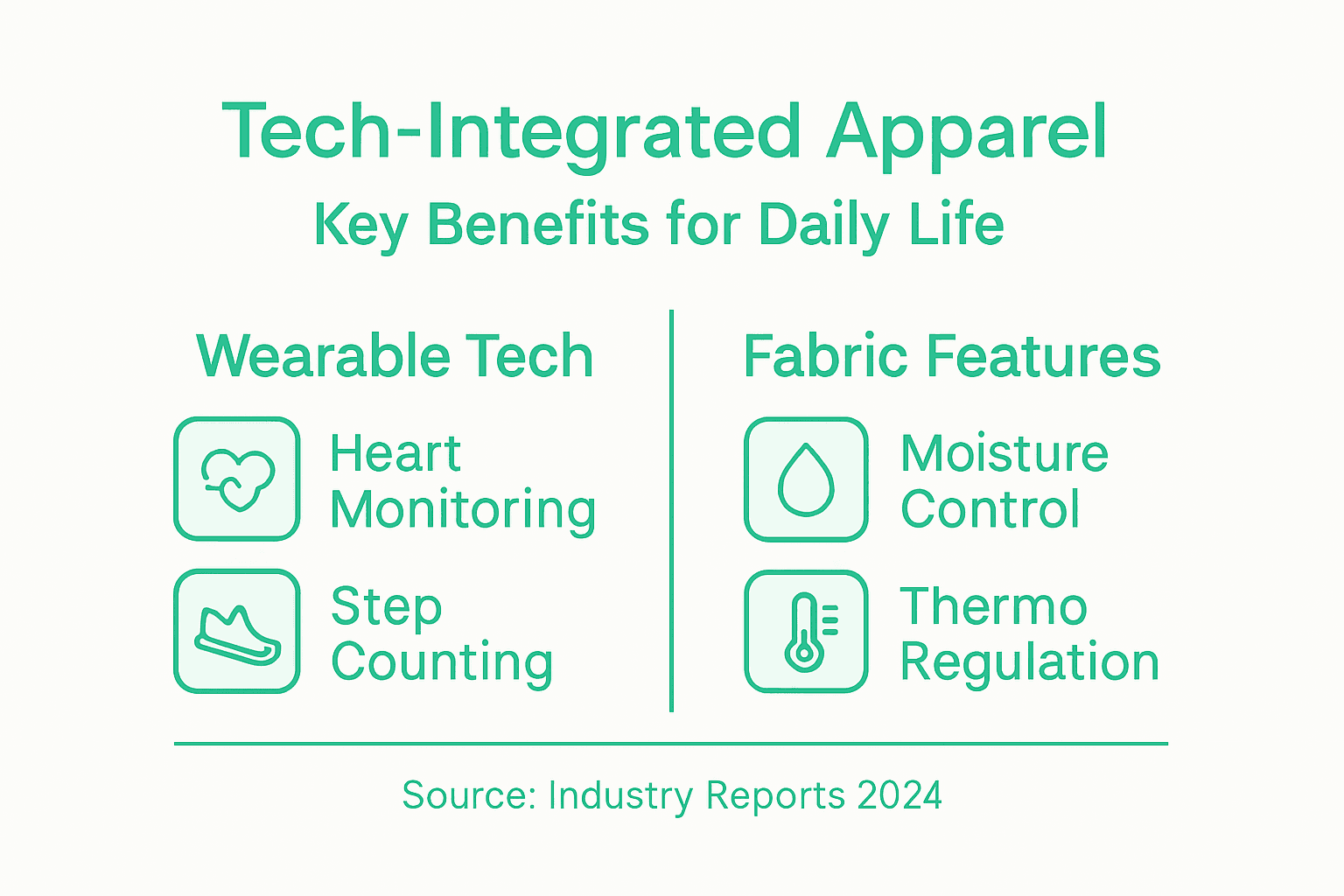 Tech-Integrated Apparel

Key Benefits for Daily Life

Wearable Tech

Heart Monitoring

Step Counting

Fabric Features

Moisture Control

Thermo Regulation

Source: Industry Reports 2024